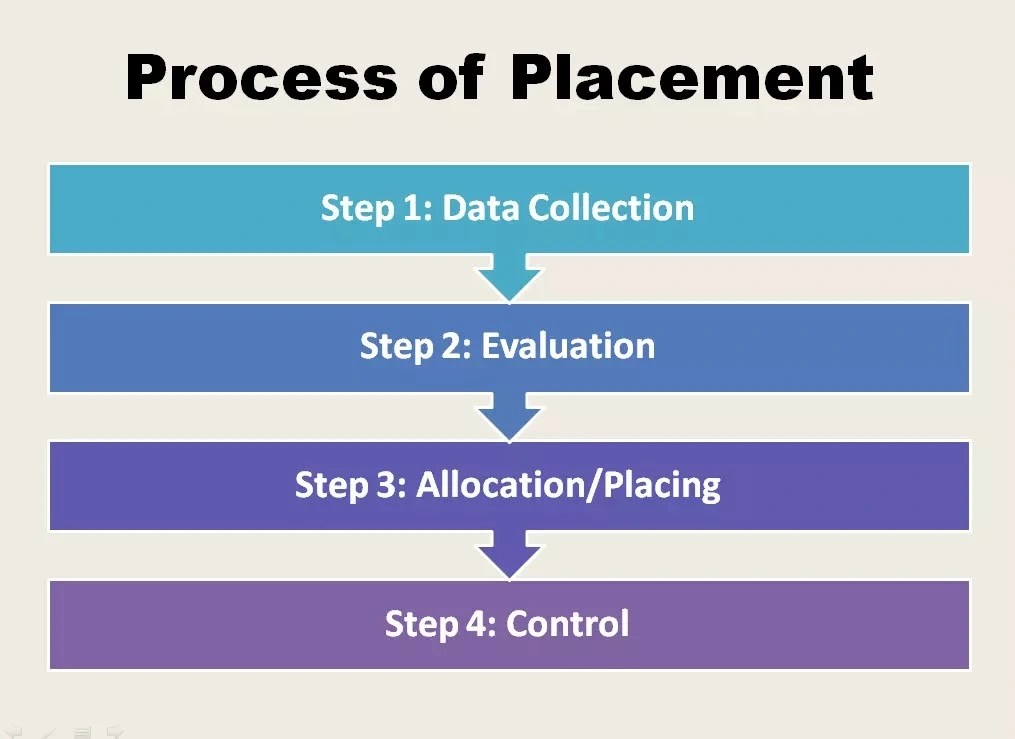 Process of Placement

Step 1: Data Collection

Step 2: Evaluation

Step 3: Allocation/Placing

Step 4: Control